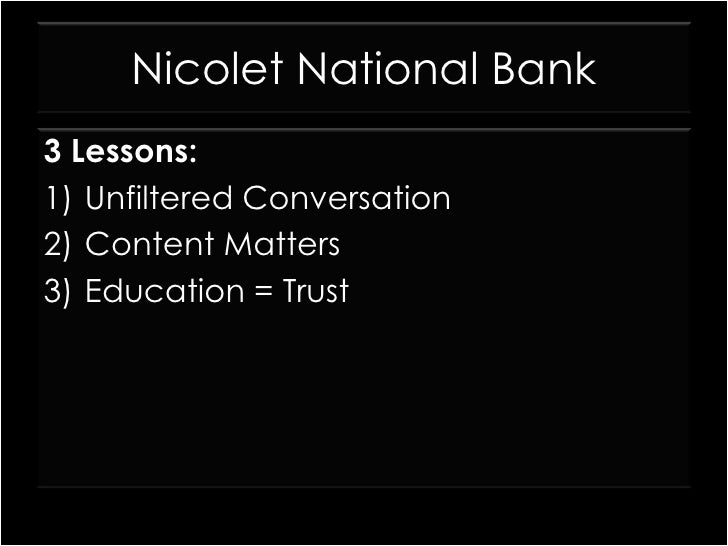 Nicolet National Bank

3 Lessons:

1) Unfiltered Conversation
2) Content Matters
3) Education = Trust